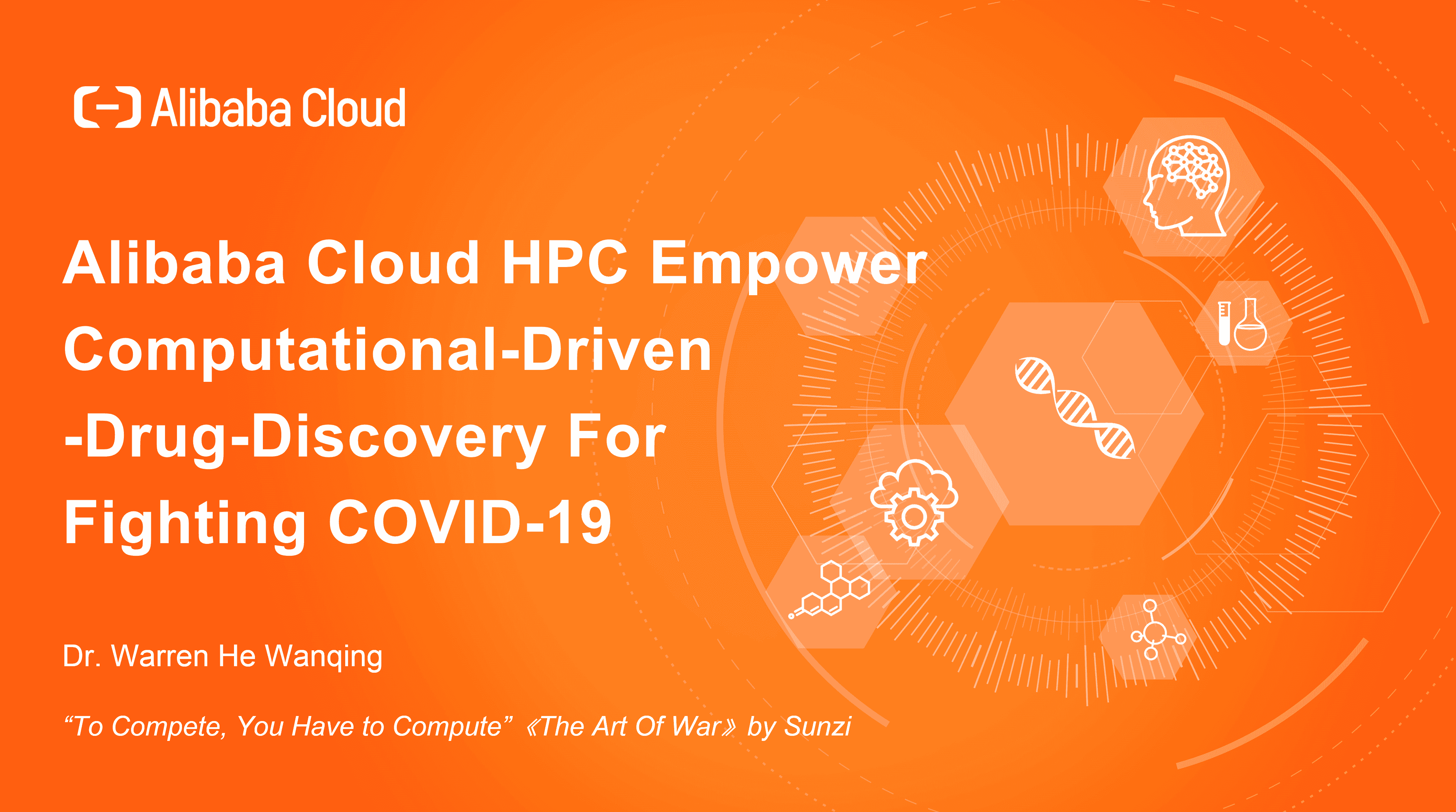 Alibaba Cloud

Alibaba Cloud HPC Empower Computational-Driven -Drug-Discovery For Fighting COVID-19

Dr. Warren He Wanqing

“To Compete, You Have to Compute” 《The Art Of War》 by Sunzi